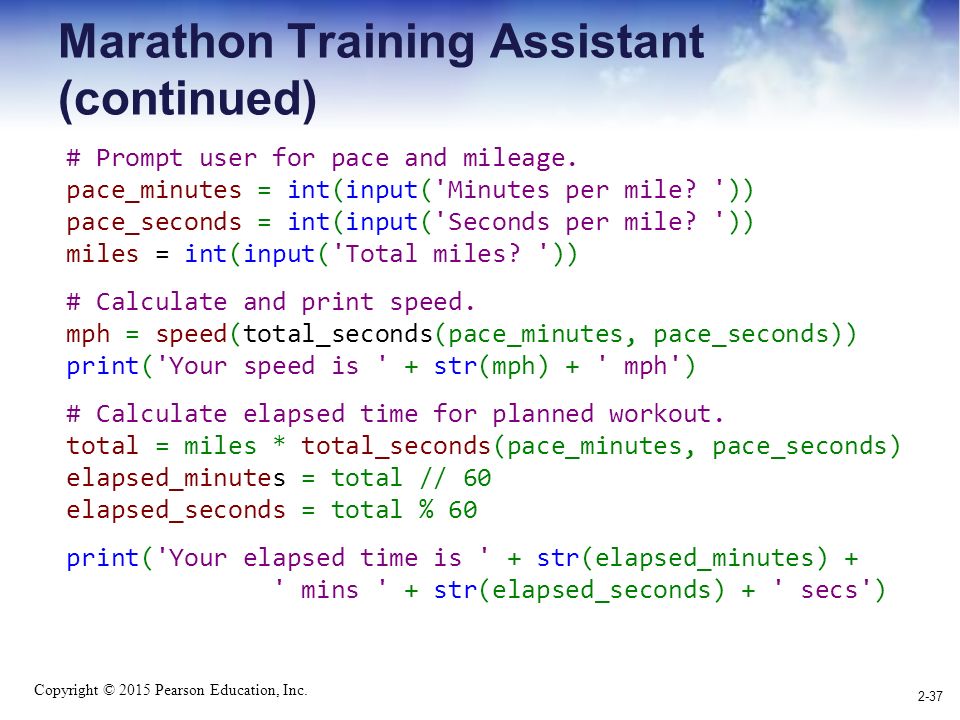 Marathon Training Assistant (continued)

# Prompt user for pace and mileage.
pace_minutes = int(input('Minutes per mile? '))
pace_seconds = int(input('Seconds per mile? '))
miles = int(input('Total miles? '))

# Calculate and print speed.
mph = speed(total_seconds(pace_minutes, pace_seconds))
print('Your speed is ' + str(mph) + ' mph')

# Calculate elapsed time for planned workout.
total = miles * total_seconds(pace_minutes, pace_seconds)
elapsed_minutes = total // 60
elapsed_seconds = total % 60

print('Your elapsed time is ' + str(elapsed_minutes) +
' mins ' + str(elapsed_seconds) + ' secs')

Copyright © 2015 Pearson Education, Inc.

2-37